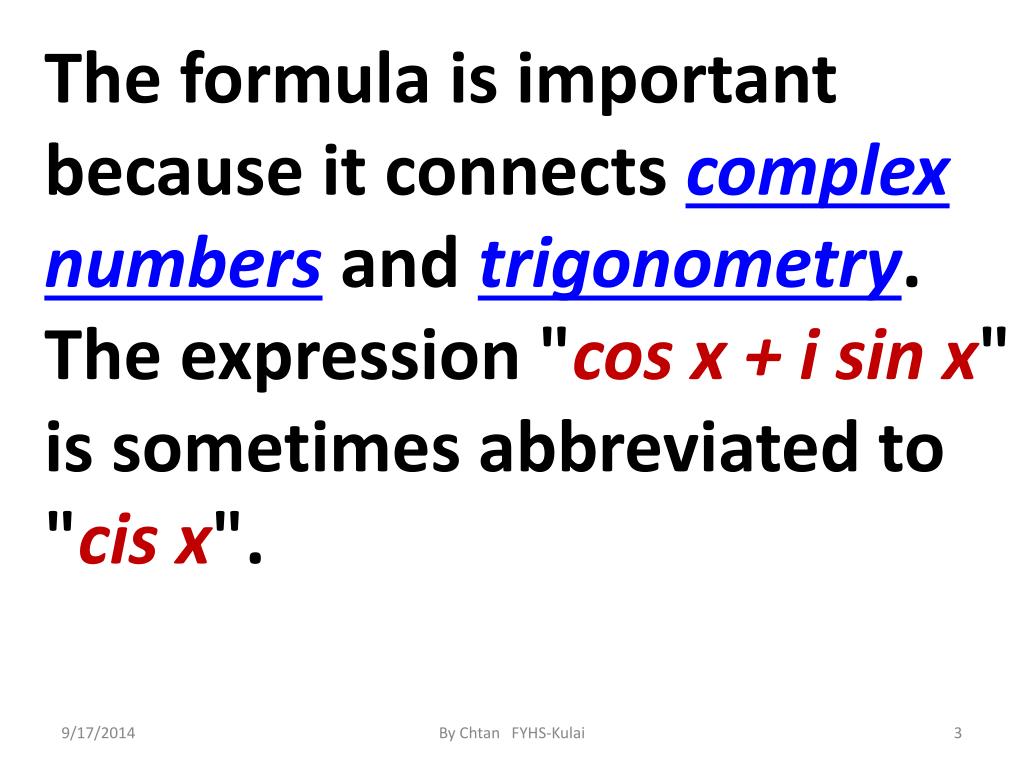 The formula is important because it connects complex numbers and trigonometry. The expression "cos x + i sin x" is sometimes abbreviated to "cis x".

9/17/2014

By Chtan FYHS-Kulai

3